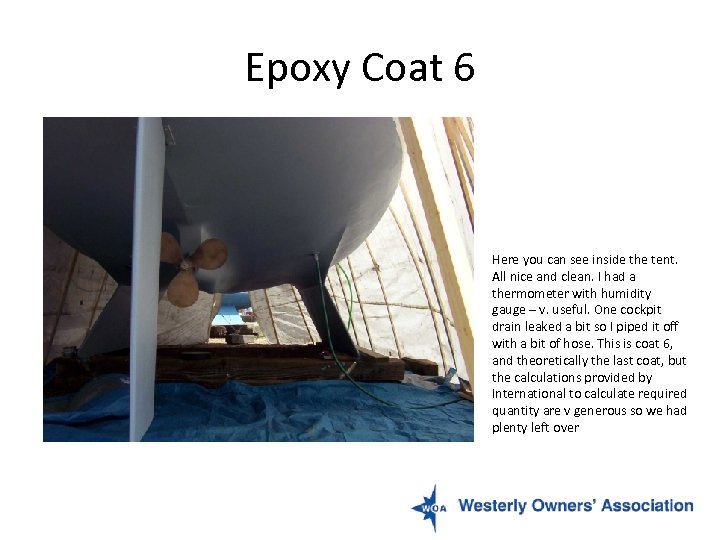 Epoxy Coat 6

Here you can see inside the tent. All nice and clean. I had a thermometer with humidity gauge – v. useful. One cockpit drain leaked a bit so I piped it off with a bit of hose. This is coat 6, and theoretically the last coat, but the calculations provided by International to calculate required quantity are v generous so we had plenty left over

WOA Westerly Owners' Association